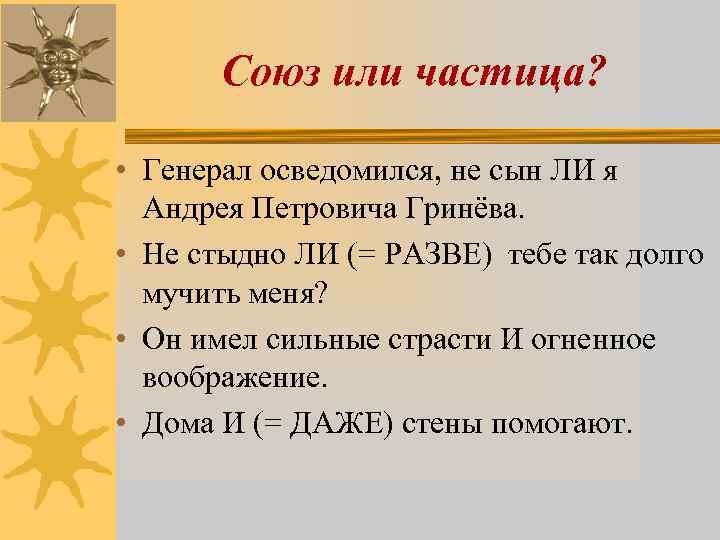 Союз или частица?

• Генерал осведомился, не сын ЛИ я Андрея Петровича Гринёва.

• Не стыдно ЛИ (= РАЗВЕ) тебе так долго мучить меня?

• Он имел сильные страсти И огненное воображение.

• Дома И (= ДАЖЕ) стены помогают.